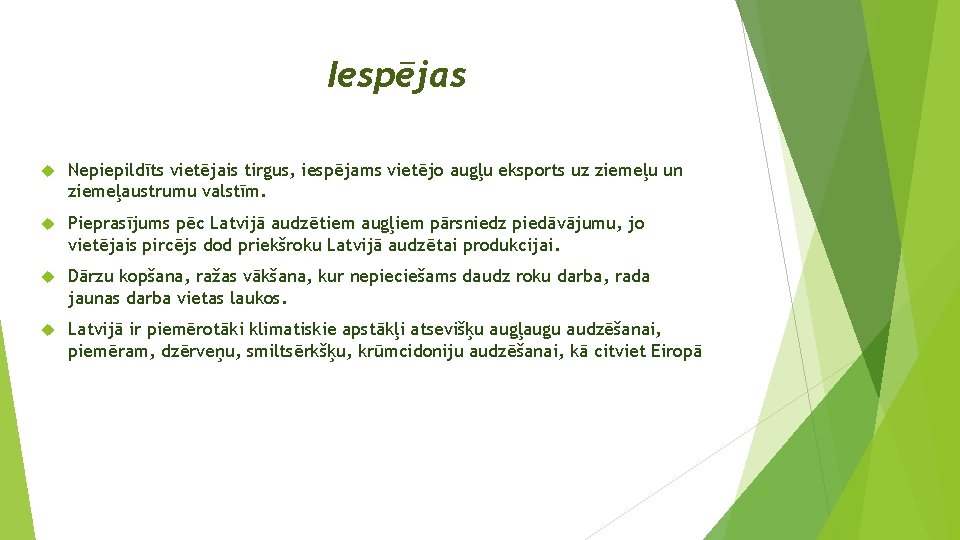 Iespējas

Nepiepildīts vietējais tirgus, iespējams vietējo augļu eksports uz ziemeļu un ziemeļaustrumu valstīm.

Pieprasījums pēc Latvijā audzētiem augļiem pārsniedz piedāvājumu, jo vietējais pircējs dod priekšroku Latvijā audzētai produkcijai.

Dārzu kopšana, ražas vākšana, kur nepieciešams daudz roku darba, rada jaunas darba vietas laukos.

Latvijā ir piemērotāki klimatiskie apstākļi atsevišķu augļaugu audzēšanai, piemēram, dzērveņu, smiltsērkšķu, krūmcidoniju audzēšanai, kā citviet Eiropā